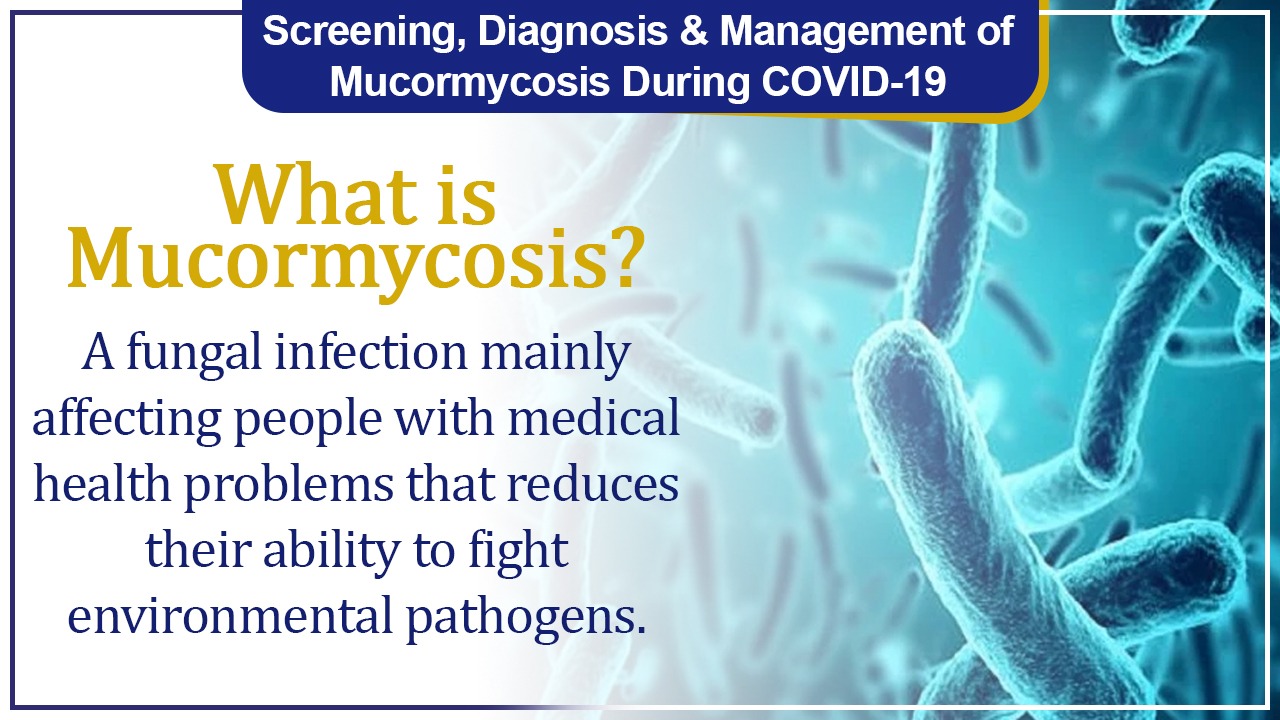 Screening, Diagnosis & Management of Mucormycosis During COVID-19

What is Mucormycosis?

A fungal infection mainly affecting people with medical health problems that reduces their ability to fight environmental pathogens.